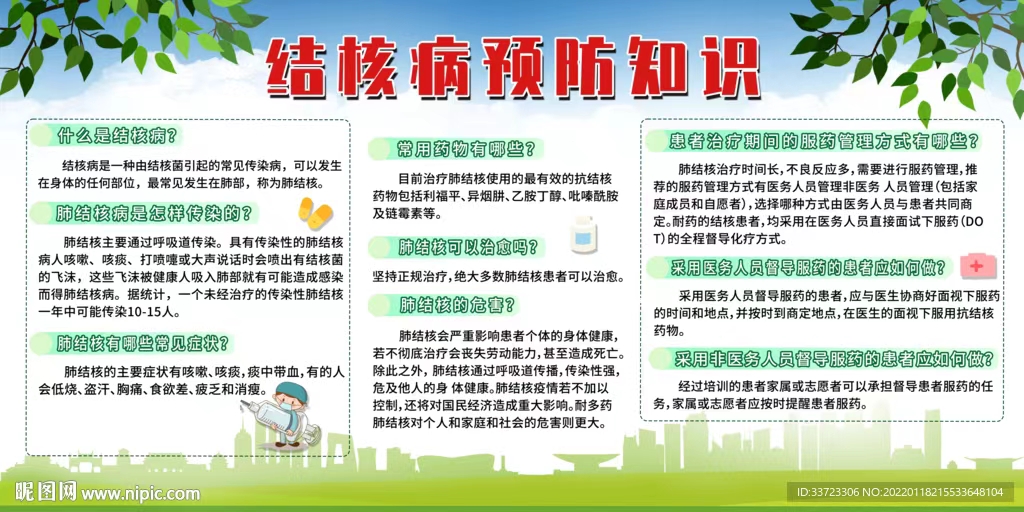 结核病预防知识

什么是结核病?

结核病是一种由结核菌引起的常见传染病，可以发生在身体的任何部位，最常见发生在肺部，称为肺结核。

肺结核病是怎样传染的?

肺结核主要通过呼吸道传染。具有传染性的肺结核病人咳嗽、咳痰、打喷嚏或大声说话时会喷出有结核菌的飞沫，这些飞沫被健康人吸入肺部就有可能造成感染而得肺结核病。据统计，一个未经治疗的传染性肺结核一年中可能传染10-15人。

肺结核有哪些常见症状?

肺结核的主要症状有咳嗽、咳痰，痰中带血，有的人会低烧、盗汗、胸痛、食欲差、疲乏和消瘦。

常用药物有哪些?

目前治疗肺结核使用的最有效的抗结核药物包括利福平、异烟肼、乙胺丁醇、吡嗪酰胺及链霉素等。

肺结核可以治愈吗?

坚持正规治疗，绝大多数肺结核患者可以治愈。

肺结核的危害?

肺结核会严重影响患者个体的身体健康，若不彻底治疗会丧失劳动能力，甚至造成死亡。除此之外，肺结核通过呼吸道传播，传染性强，危及他人的身 体健康。肺结核疫情若不加以控制，还将对国民经济造成重大影响。耐多药肺结核对个人和家庭和社会的危害则更大。

患者治疗期间的服药管理方式有哪些?

肺结核治疗时间长，不良反应多，需要进行服药管理，推荐的服药管理方式有医务人员管理非医务 人员管理(包括家庭成员和自愿者)，选择哪种方式由医务人员与患者共同商定。耐药的结核患者，均采用在医务人员直接面试下服药(DOT)的全程督导化疗方式。

采用医务人员督导服药的患者应如何做?

采用医务人员督导服药的患者，应与医生协商好面视下服药的时间和地点，并按时到商定地点，在医生的面视下服用抗结核药物。

采用非医务人员督导服药的患者应如何做?

经过培训的患者家属或志愿者可以承担督导患者服药的任务，家属或志愿者应按时提醒患者服药。

昵图网 www.nipic.com

ID:33723306 NO:20220118215533648104